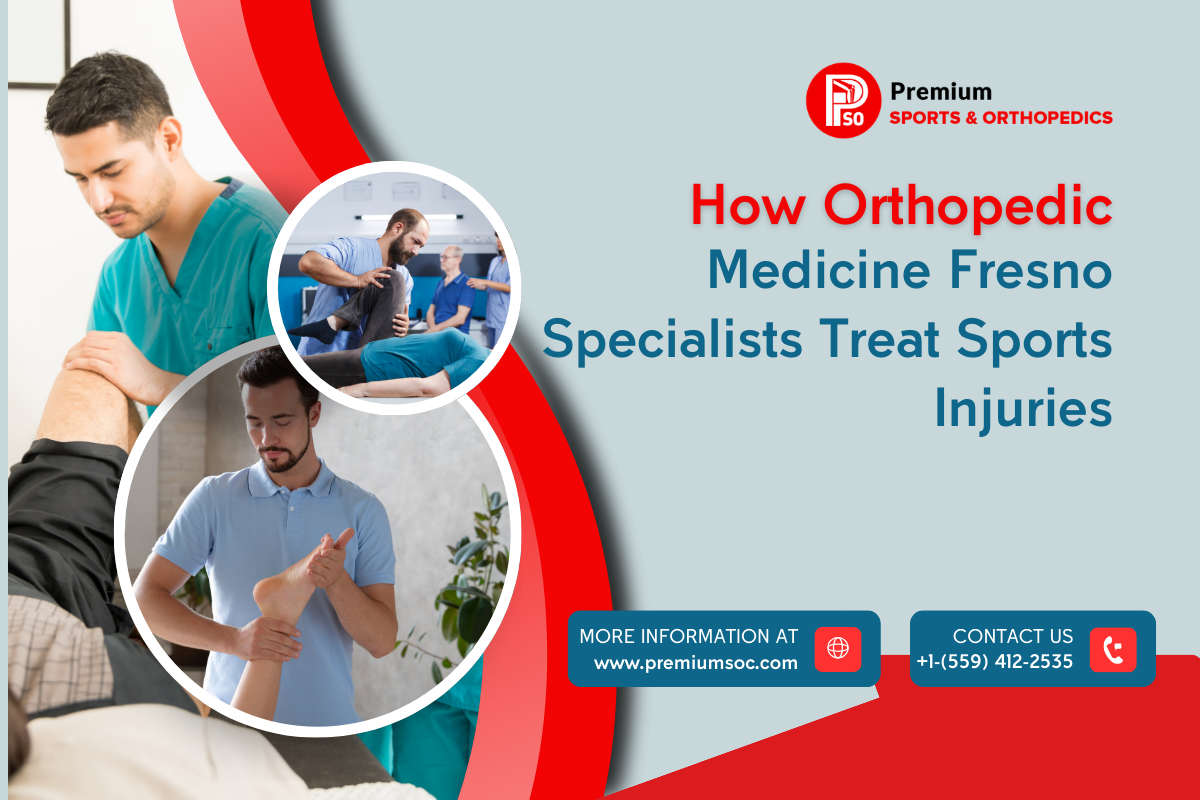 PSO
Premium
SPORTS & ORTHOPEDICS

How Orthopedic Medicine Fresno Specialists Treat Sports Injuries

MORE INFORMATION AT
www.premiumsoc.com

CONTACT US
+1-(559) 412-2535